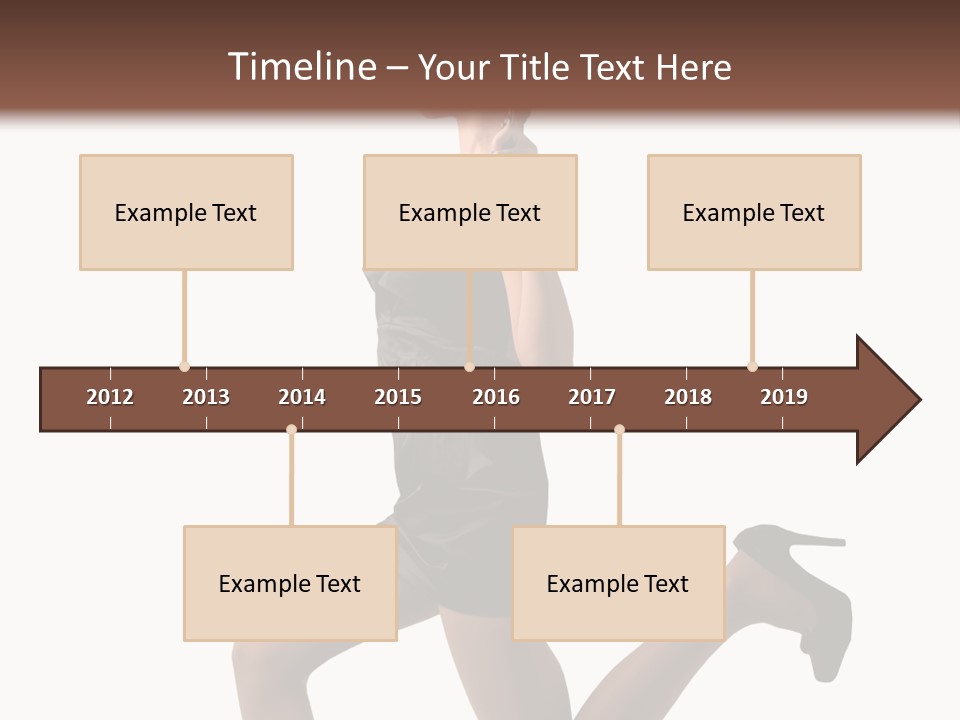 Timeline – Your Title Text Here

Example Text

Example Text

Example Text

2012 2013 2014 2015 2016 2017 2018 2019

Example Text

Example Text